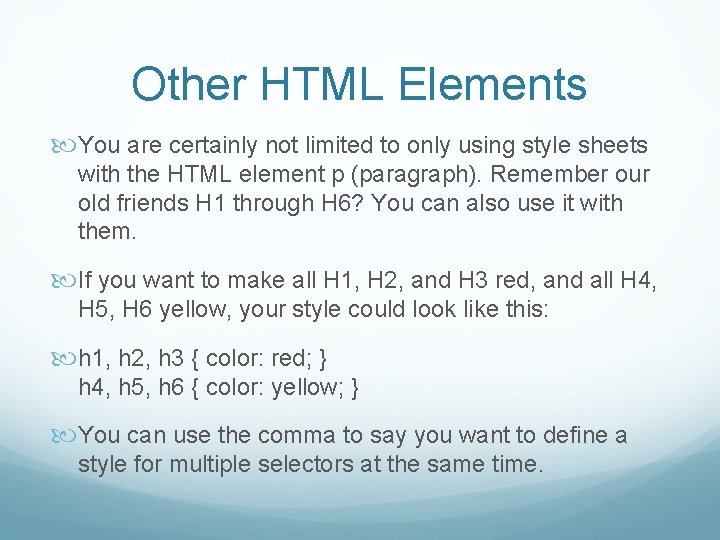 Other HTML Elements

You are certainly not limited to only using style sheets with the HTML element p (paragraph). Remember our old friends H1 through H6? You can also use it with them.

If you want to make all H1, H2, and H3 red, and all H4, H5, H6 yellow, your style could look like this:

h1, h2, h3 { color: red; }
h4, h5, h6 { color: yellow; }

You can use the comma to say you want to define a style for multiple selectors at the same time.